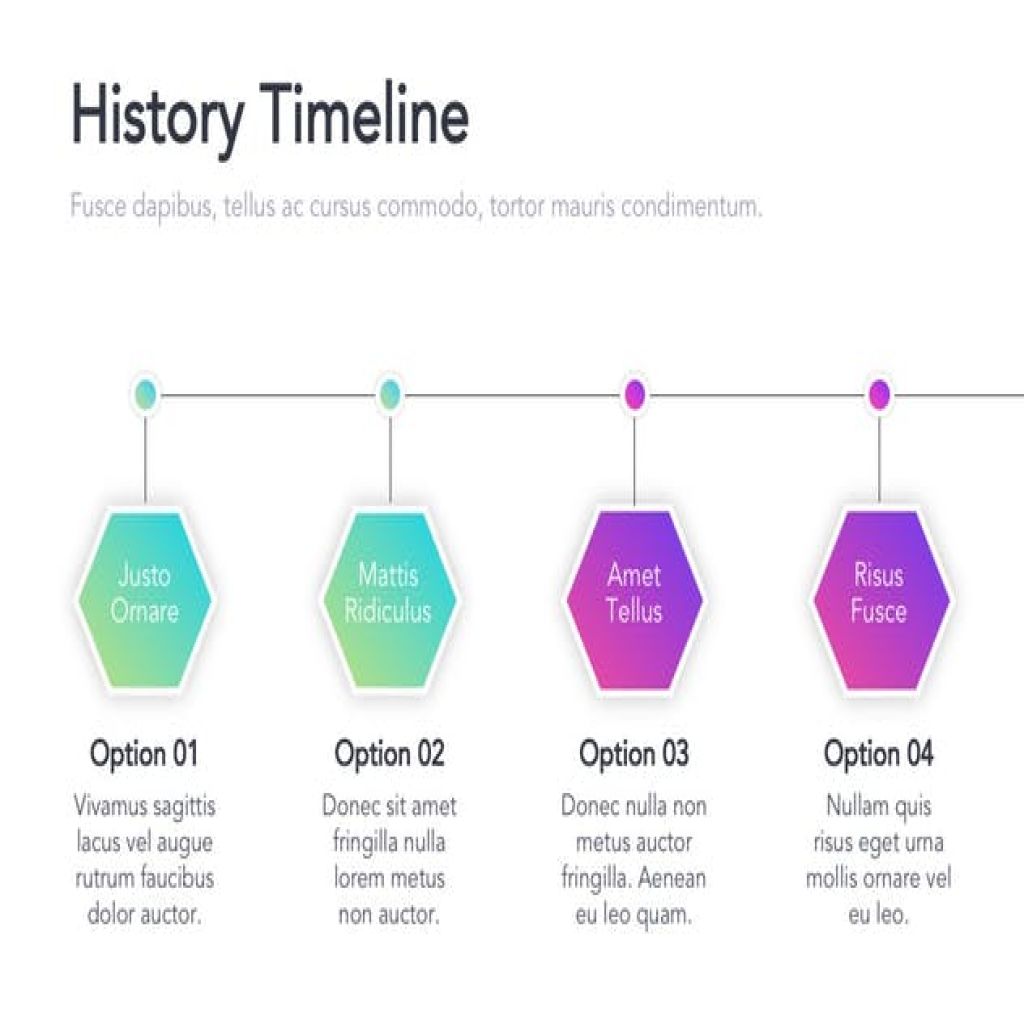 History Timeline

Fusce dapibus, tellus ac cursus commodo, tortor mauris condimentum.

Justo Ornare

Option 01

Vivamus sagittis lacus vel augue rutrum faucibus dolor auctor.

Mattis Ridiculus

Option 02

Donec sit amet fringilla nulla lorem metus non auctor.

Amet Tellus

Option 03

Donec nulla non metus auctor fringilla. Aenean eu leo quam.

Risus Fusce

Option 04

Nullam quis risus eget urna mollis ornare vel eu leo.